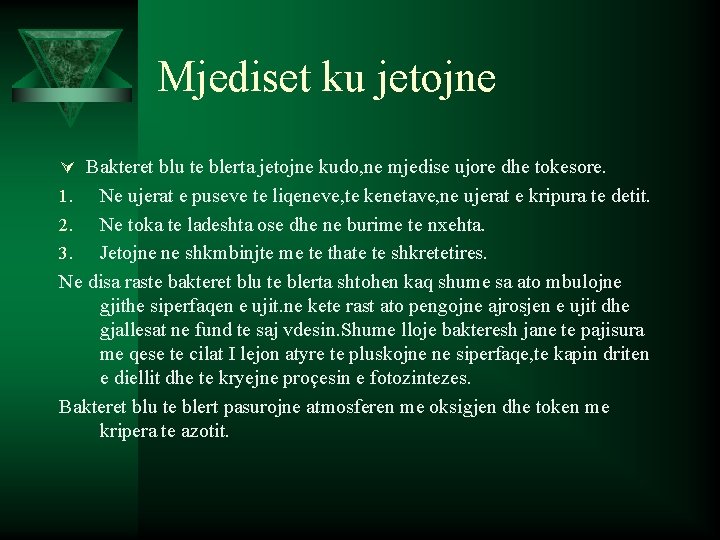 Mjediset ku jetojne

Bakteret blu te blerta jetojne kudo,ne mjedise ujore dhe tokesore.

1. Ne ujerat e puseve te liqeneve,te kenetave,ne ujerat e kripura te detit.
2. Ne toka te ladeshta ose dhe ne burime te nxehta.
3. Jetojne ne shkmbinjte me te thate te shkretetires.

Ne disa raste bakteret blu te blerta shtohen kaq shume sa ato mbulojne gjithe siperfaqen e ujit.ne kete rast ato pengojne ajrosjen e ujit dhe gjallesat ne fund te saj vdesin.Shume lloje bakteresh jane te pajisura me qese te cilat I lejon atyre te pluskojne ne siperfaqe,te kapin driten e diellit dhe te kryejne proçesin e fotozintezes.

Bakteret blu te blert pasurojne atmosferen me oksigjen dhe token me kripera te azotit.